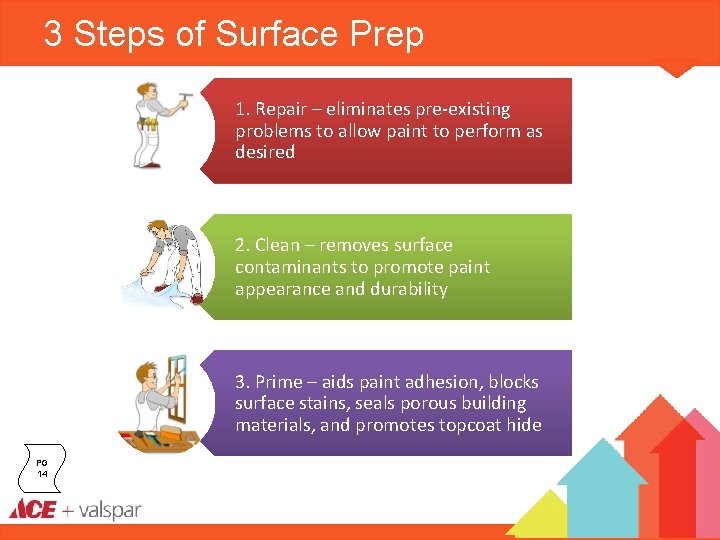 3 Steps of Surface Prep

1. Repair – eliminates pre-existing problems to allow paint to perform as desired

2. Clean – removes surface contaminants to promote paint appearance and durability

3. Prime – aids paint adhesion, blocks surface stains, seals porous building materials, and promotes topcoat hide

PG 14

ACE + valspar